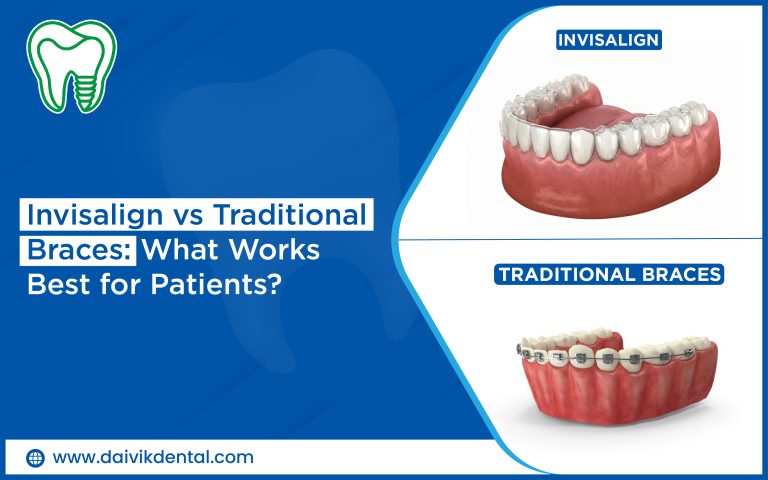 Invisalign vs Traditional Braces: What Works Best for Patients?

INVISALIGN

TRADITIONAL BRACES

www.daivikdental.com